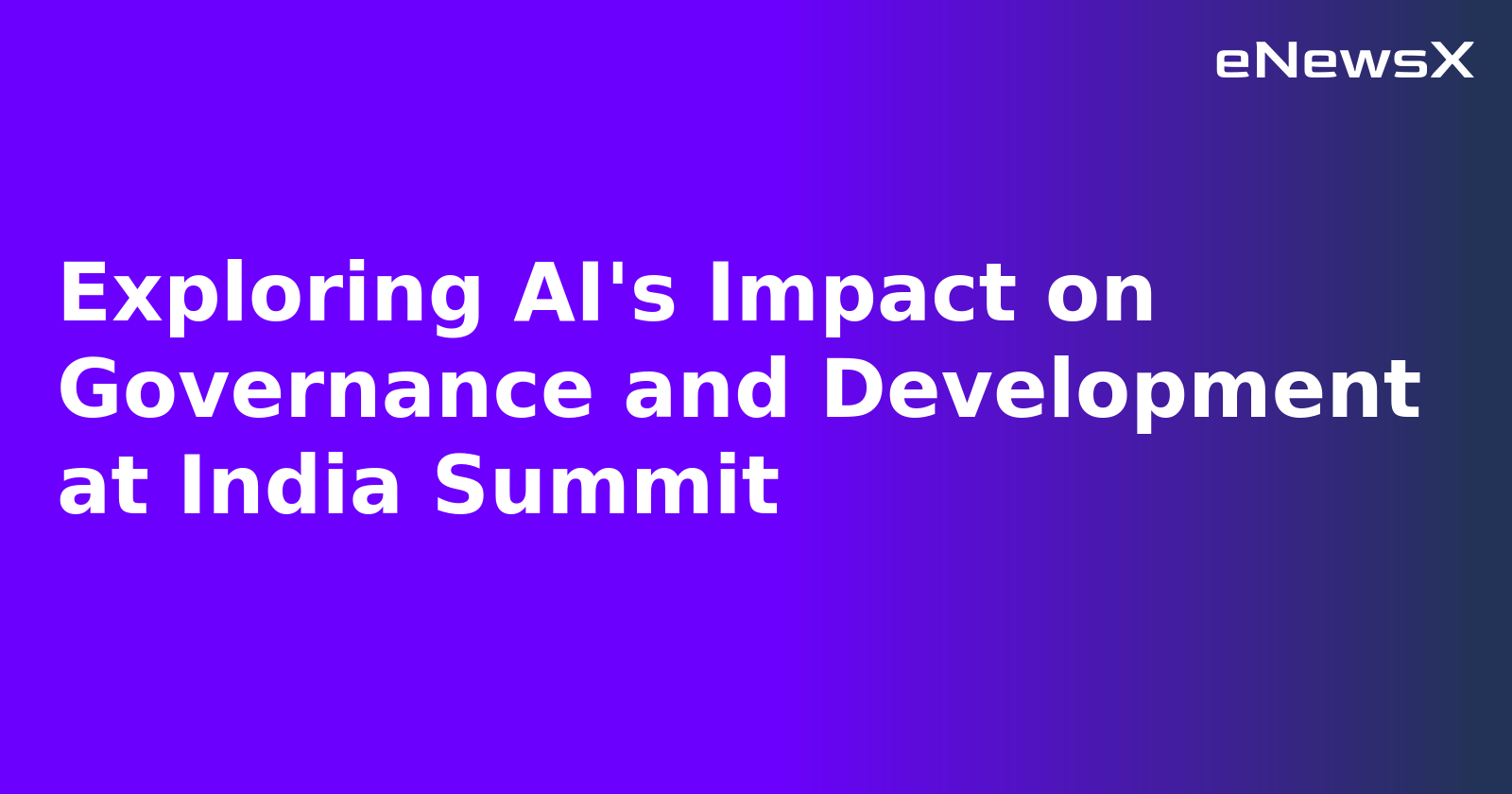 eNewsX

Exploring AI's Impact on Governance and Development at India Summit